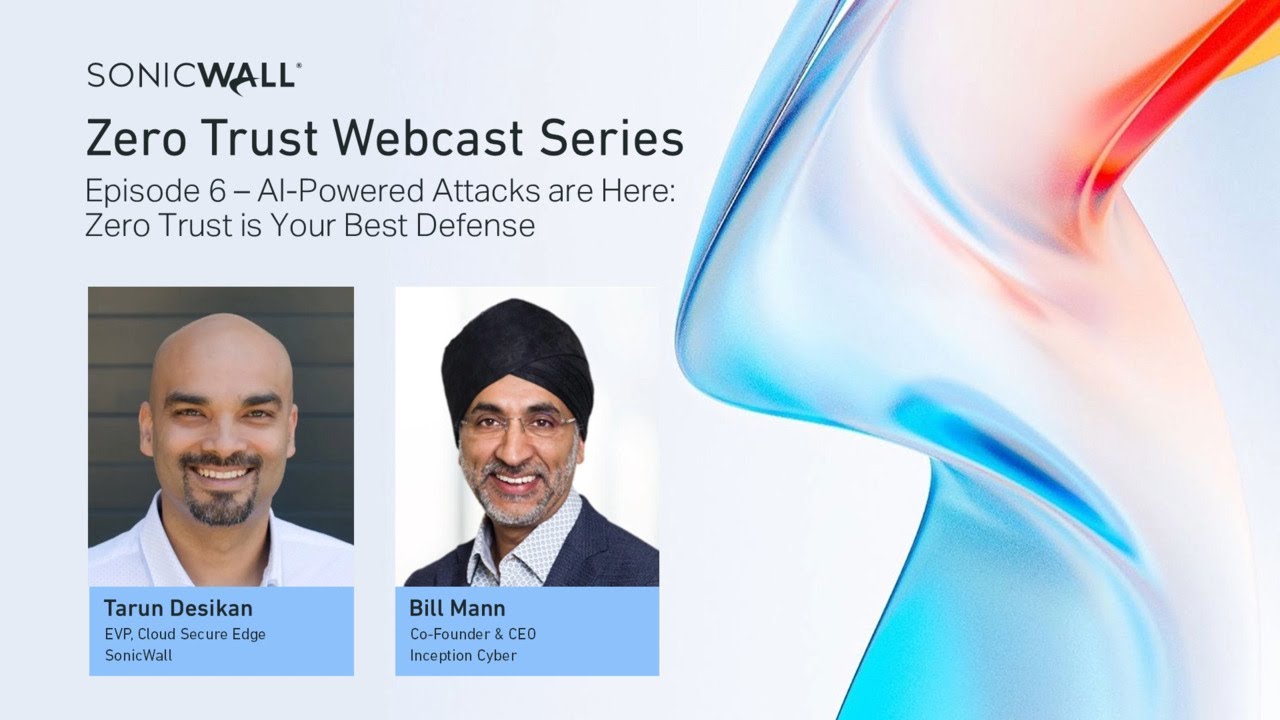 SONICWALL®

Zero Trust Webcast Series

Episode 6 – AI-Powered Attacks are Here: Zero Trust is Your Best Defense

Tarun Desikan
EVP, Cloud Secure Edge
SonicWall

Bill Mann
Co-Founder & CEO
Inception Cyber